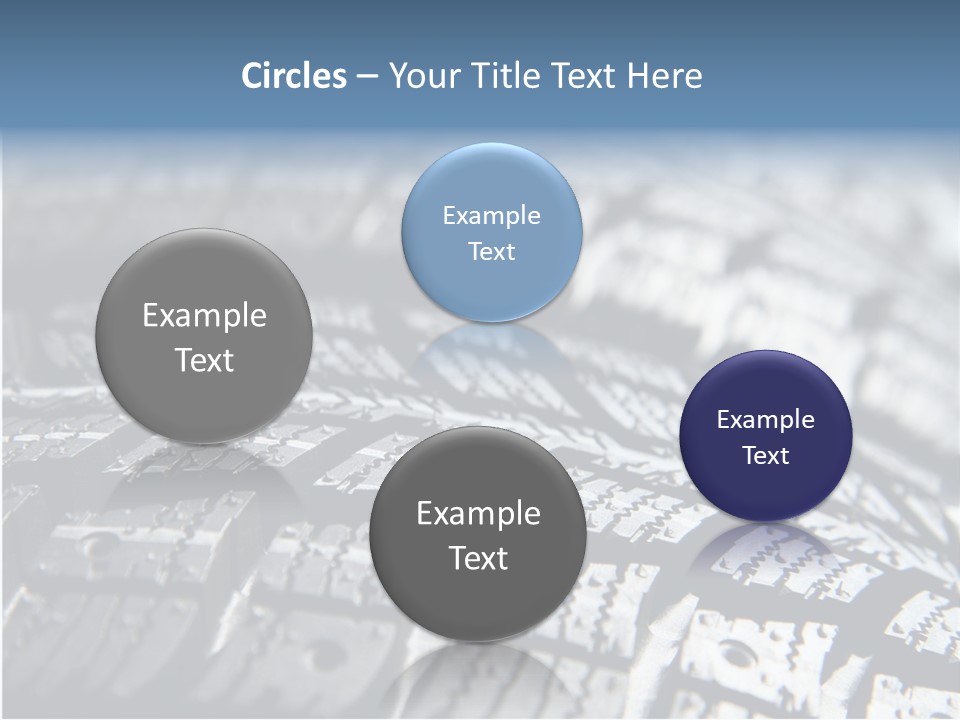 Circles – Your Title Text Here

Example Text

Example Text

Example Text

Example Text